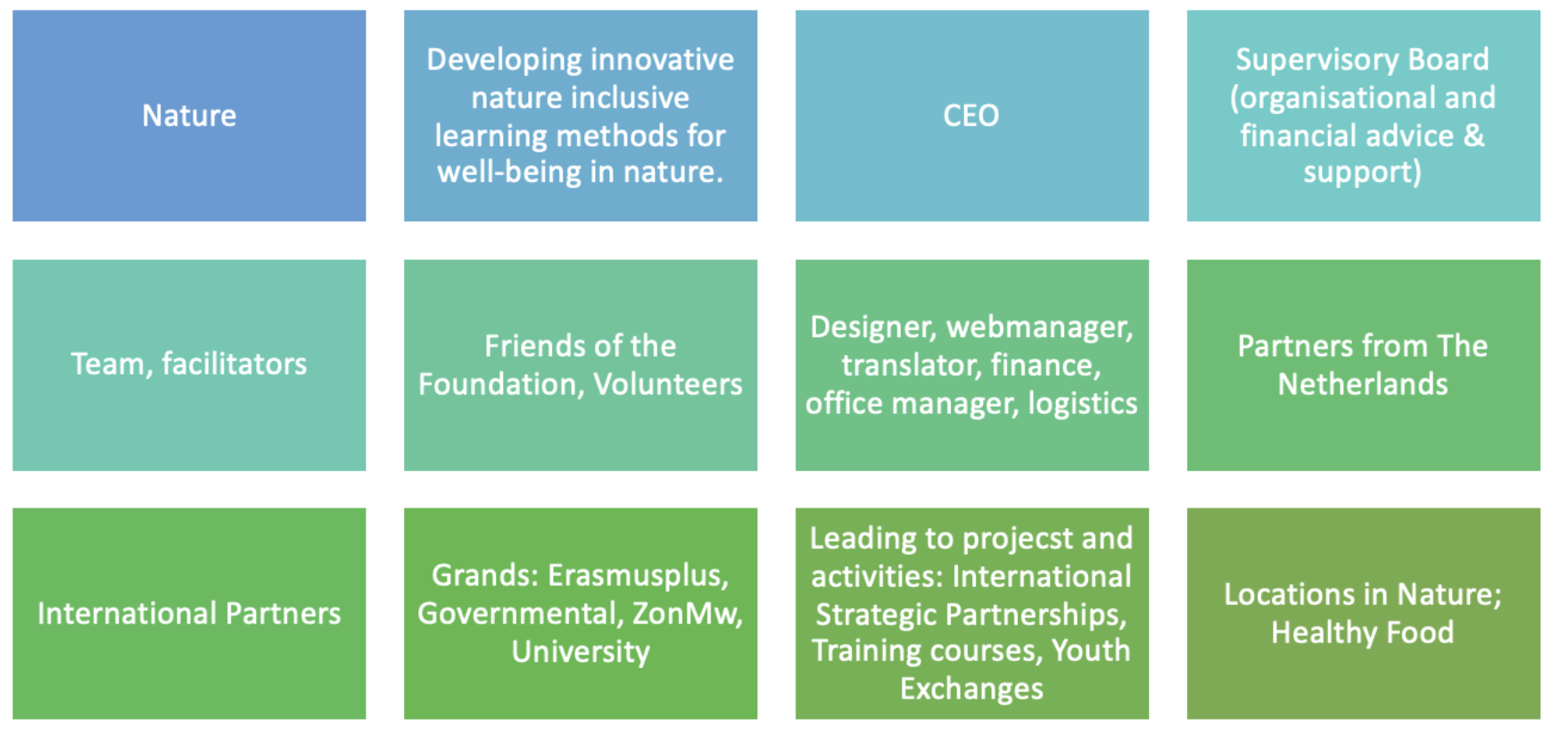 Nature

Developing innovative nature inclusive learning methods for well-being in nature.

CEO

Supervisory Board (organisational and financial advice & support)

Team, facilitators

Friends of the Foundation, Volunteers

Designer, webmanager, translator, finance, office manager, logistics

Partners from The Netherlands

International Partners

Grands: Erasmusplus, Governmental, ZonMw, University

Leading to projecst and activities: International Strategic Partnerships, Training courses, Youth Exchanges

Locations in Nature; Healthy Food